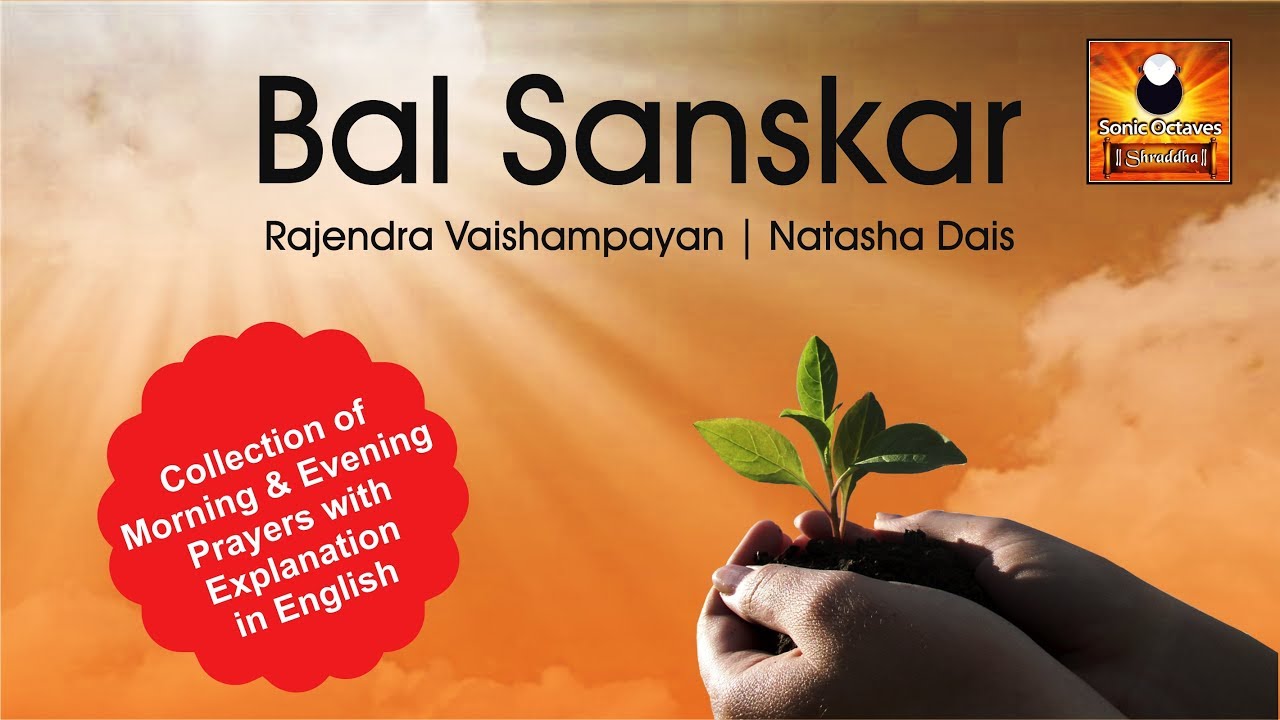 Bal Sanskar

Rajendra Vaishampayan | Natasha Dais

Sonic Octaves
|| Shraddha ||

Collection of Morning & Evening Prayers with Explanation in English